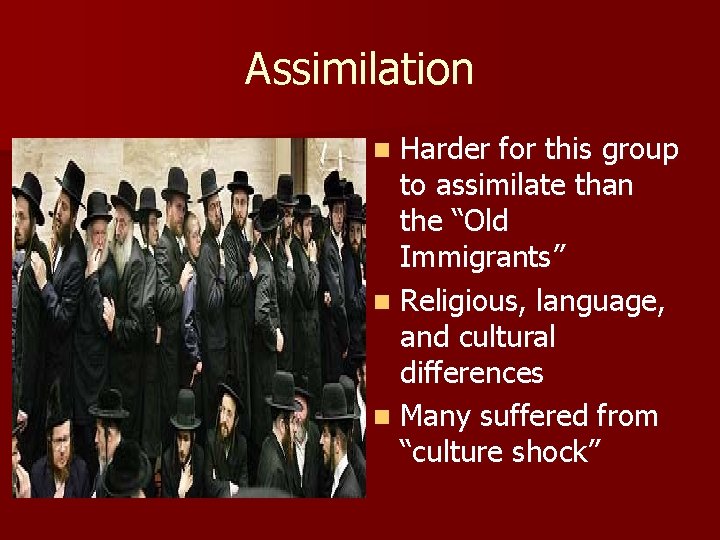 Assimilation

Harder for this group to assimilate than the “Old Immigrants”

Religious, language, and cultural differences

Many suffered from “culture shock”